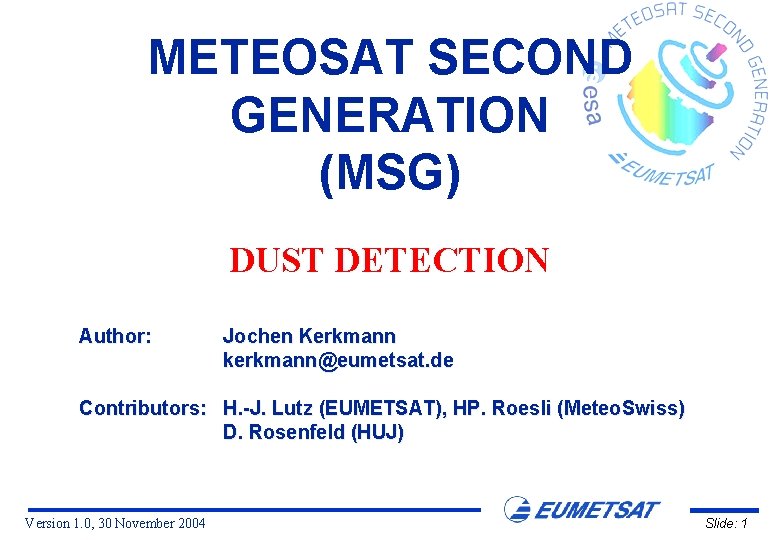 METEOSAT SECOND GENERATION (MSG)

METEOSAT SECOND GENERATION
esa
EUMETSAT

DUST DETECTION

Author: Jochen Kerkmann
kerkmann@eumetsat.de

Contributors: H.-J. Lutz (EUMETSAT), HP. Roesli (MeteoSwiss)
D. Rosenfeld (HUJ)

EUMETSAT

Version 1.0, 30 November 2004

Slide: 1